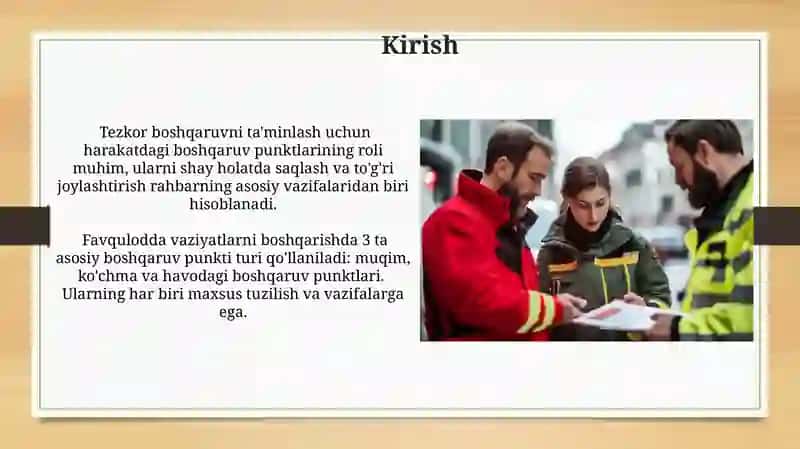 Kirish

Tezkor boshqaruvni ta'minlash uchun harakatdagi boshqaruv punktlarining roli muhim, ularni shay holatda saqlash va to'g'ri joylashtirish rahbarning asosiy vazifalaridan biri hisoblanadi.

Favqulodda vaziyatlarni boshqarishda 3 ta asosiy boshqaruv punkti turi qo'llaniladi: muqim, ko'chma va havodagi boshqaruv punktlari. Ularning har biri maxsus tuzilish va vazifalarga ega.